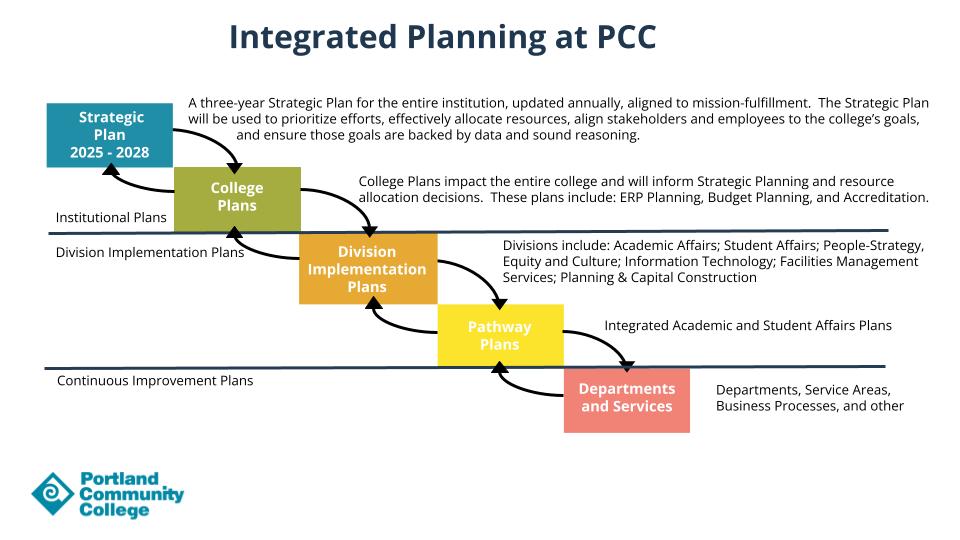 Integrated Planning at PCC

Strategic Plan 2025 - 2028

A three-year Strategic Plan for the entire institution, updated annually, aligned to mission-fulfillment. The Strategic Plan will be used to prioritize efforts, effectively allocate resources, align stakeholders and employees to the college's goals, and ensure those goals are backed by data and sound reasoning.

College Plans

College Plans impact the entire college and will inform Strategic Planning and resource allocation decisions. These plans include: ERP Planning, Budget Planning, and Accreditation.

Institutional Plans

Division Implementation Plans

Division Implementation Plans

Divisions include: Academic Affairs; Student Affairs; People-Strategy, Equity and Culture; Information Technology; Facilities Management Services; Planning & Capital Construction

Pathway Plans

Integrated Academic and Student Affairs Plans

Continuous Improvement Plans

Departments and Services

Departments, Service Areas, Business Processes, and other

Portland Community College